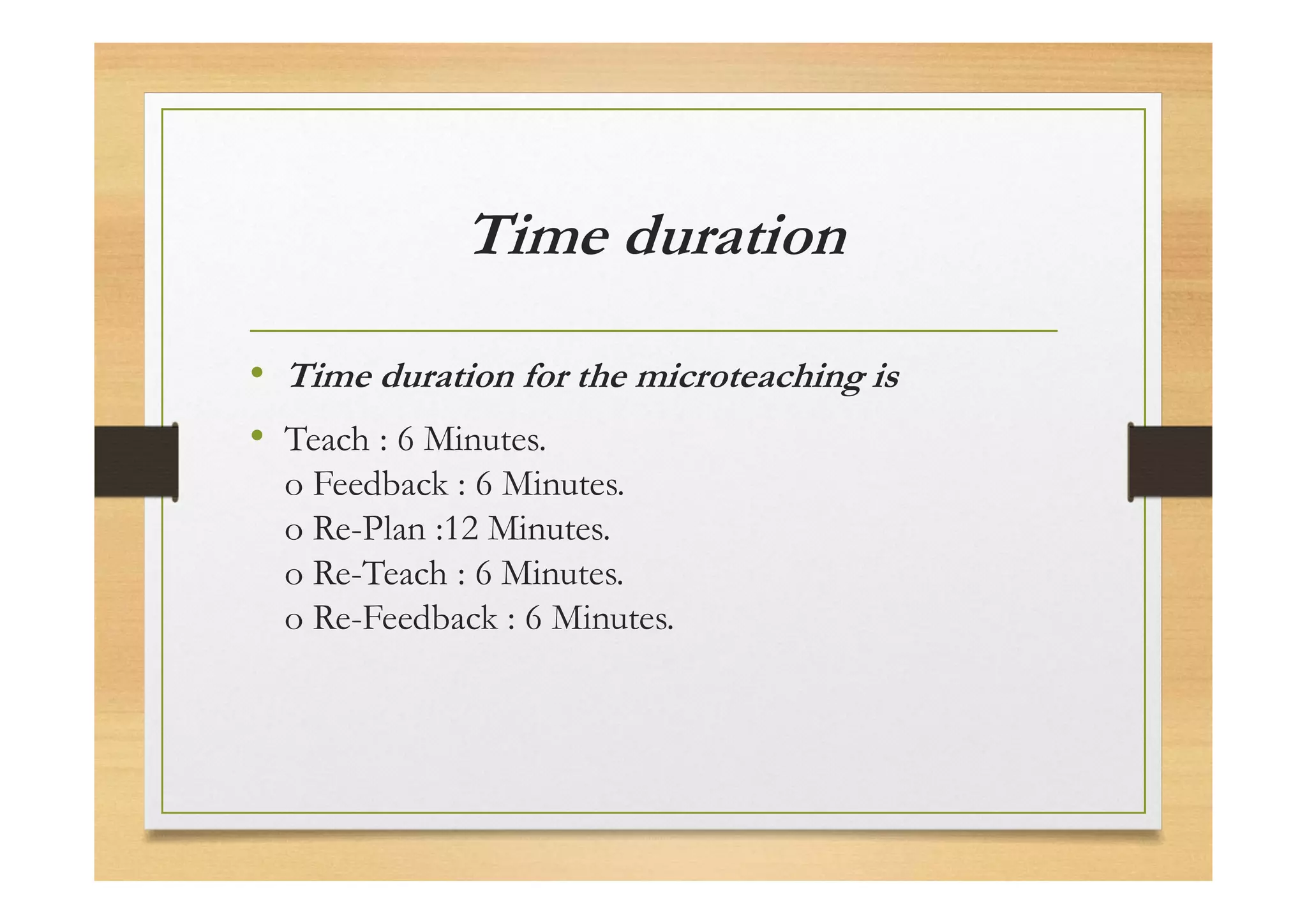 Time duration

• Time duration for the microteaching is

• Teach : 6 Minutes.
o Feedback : 6 Minutes.
o Re-Plan :12 Minutes.
o Re-Teach : 6 Minutes.
o Re-Feedback : 6 Minutes.